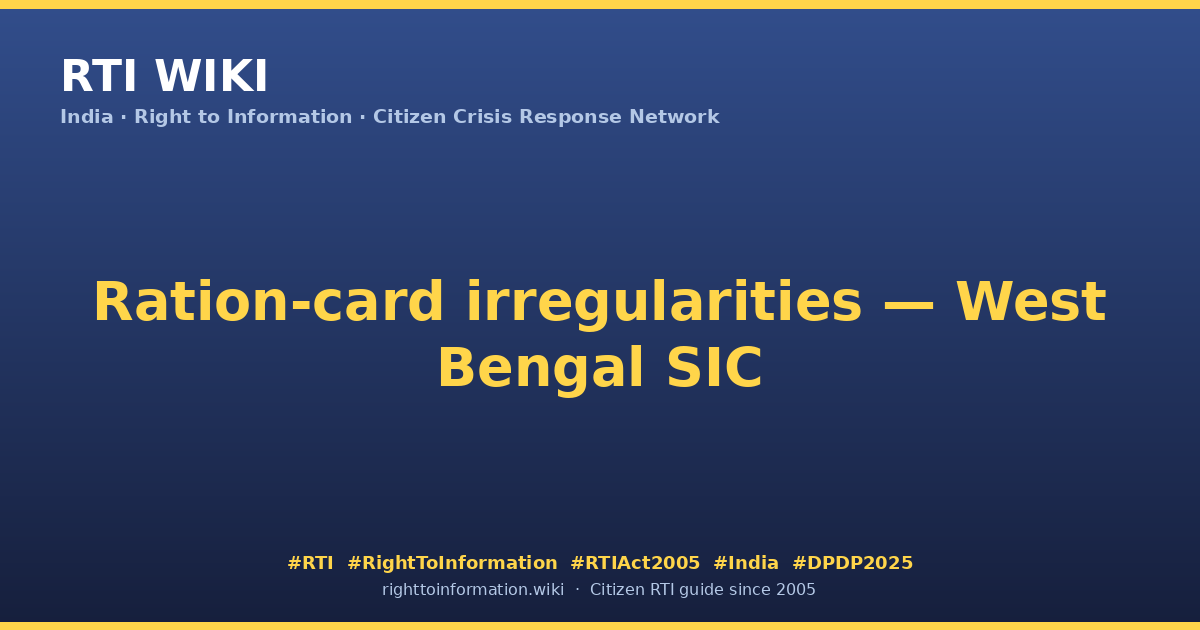 RTI WIKI
India · Right to Information · Citizen Crisis Response Network

Ration-card irregularities — West Bengal SIC

#RTI #RightToInformation #RTIAct2005 #India #DPDP2025
righttoinformation.wiki · Citizen RTI guide since 2005